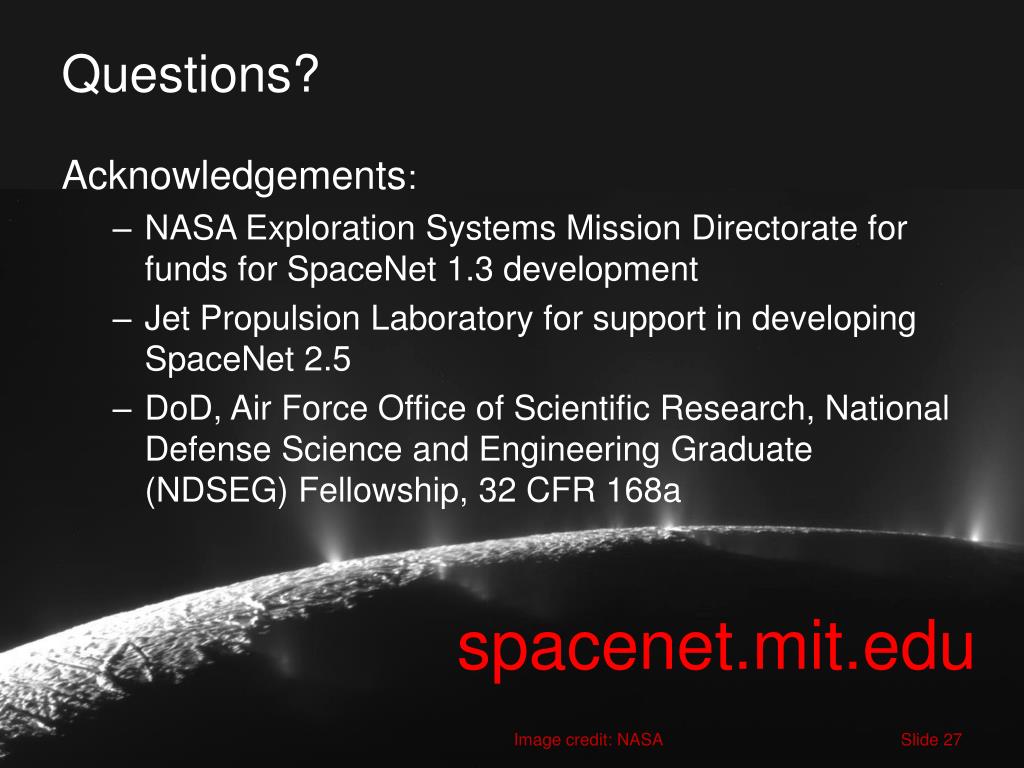 Questions?

Acknowledgements:

– NASA Exploration Systems Mission Directorate for funds for SpaceNet 1.3 development

– Jet Propulsion Laboratory for support in developing SpaceNet 2.5

– DoD, Air Force Office of Scientific Research, National Defense Science and Engineering Graduate (NDSEG) Fellowship, 32 CFR 168a

spacenet.mit.edu

Image credit: NASA

Slide 27